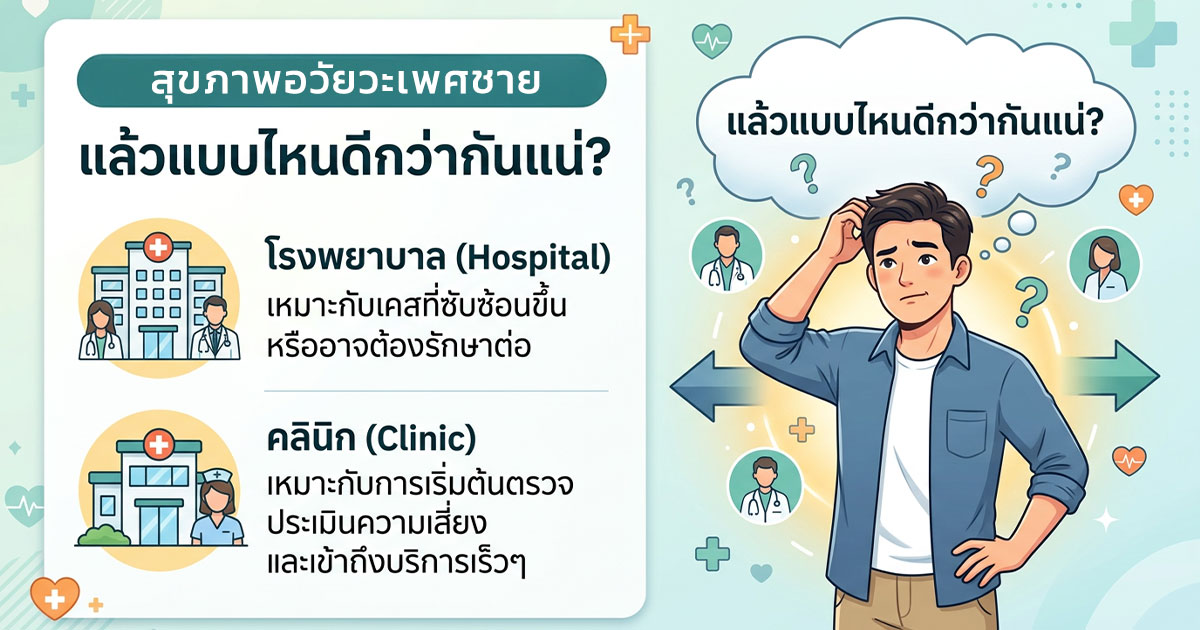 สุขภาพอวัยวะเพศชาย
แล้วแบบไหนดีกว่ากันแน่?

โรงพยาบาล (Hospital)
เหมาะกับเคสที่ซับซ้อนขึ้น หรืออาจต้องรักษาต่อ

คลินิก (Clinic)
เหมาะกับการเริ่มต้นตรวจ ประเมินความเสี่ยง และเข้าถึงบริการเร็วๆ

แล้วแบบไหนดีกว่ากันแน่?